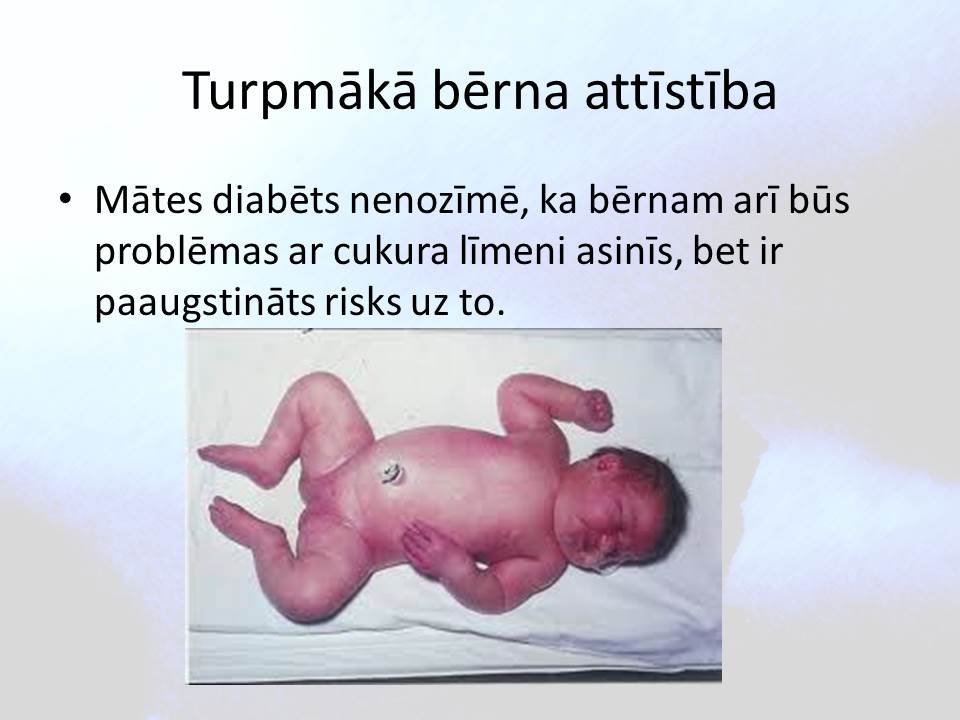 Turpmākā bērna attīstība

• Mātes diabēts nenozīmē, ka bērnam arī būs problēmas ar cukura līmeni asinīs, bet ir paaugstināts risks uz to.